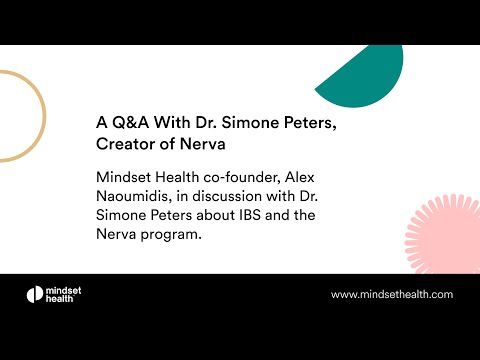 A Q&A With Dr. Simone Peters, Creator of Nerva

Mindset Health co-founder, Alex Naoumidis, in discussion with Dr. Simone Peters about IBS and the Nerva program.

mindset health

www.mindsethealth.com